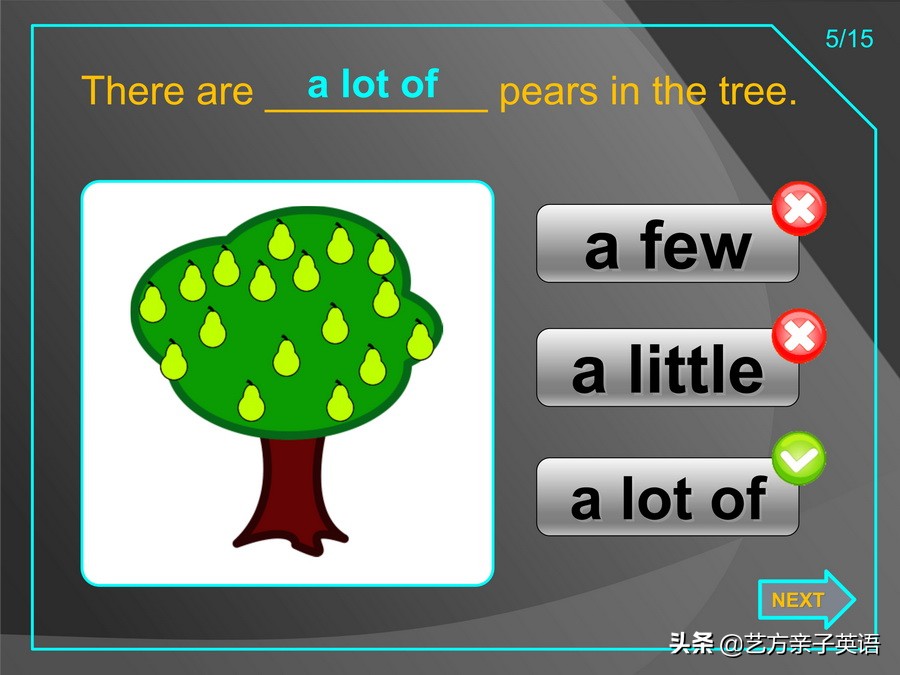 5/15

There are a lot of pears in the tree.

a few

a little

a lot of

NEXT

头条 @艺方亲子英语